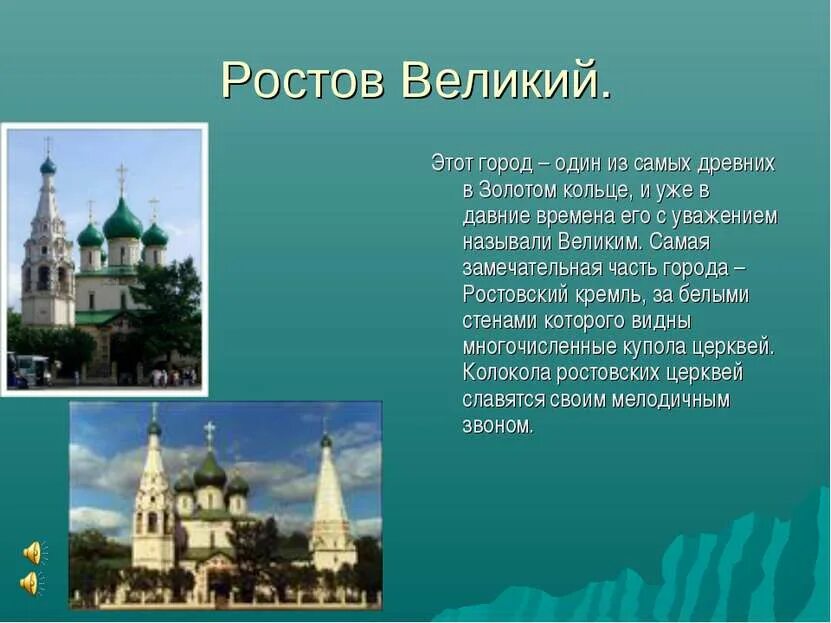 Ростов Великий.

Этот город – один из самых древних в Золотом кольце, и уже в давние времена его с уважением называли Великим. Самая замечательная часть города – Ростовский кремль, за белыми стенами которого видны многочисленные купола церквей. Колокола ростовских церквей славятся своим мелодичным звоном.